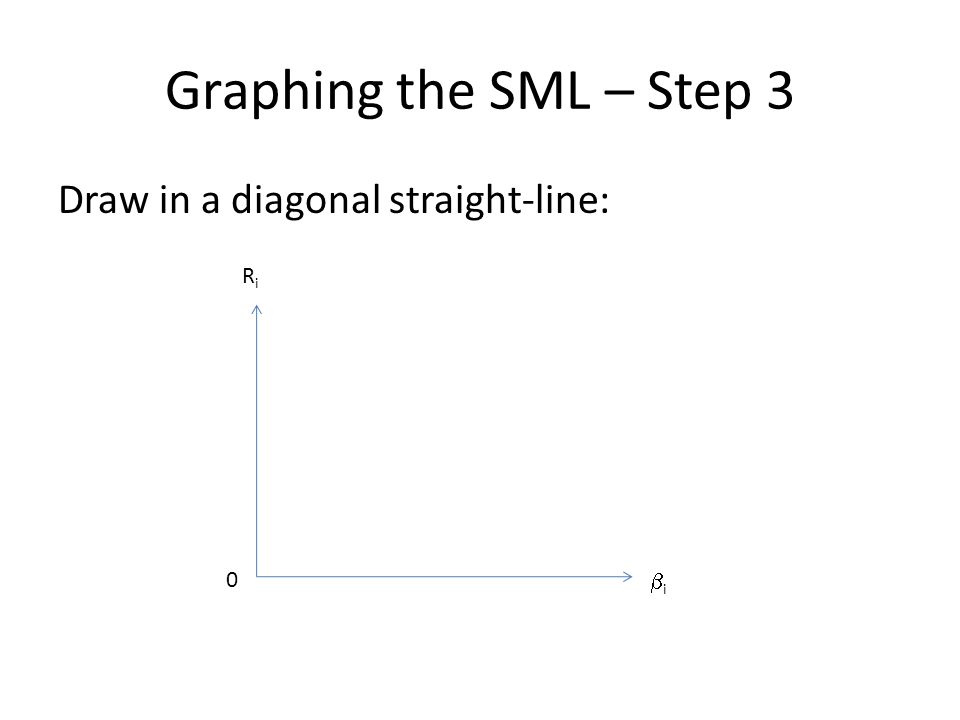 Graphing the SML – Step 3

Draw in a diagonal straight-line:

$R_i$

0

$\beta_i$